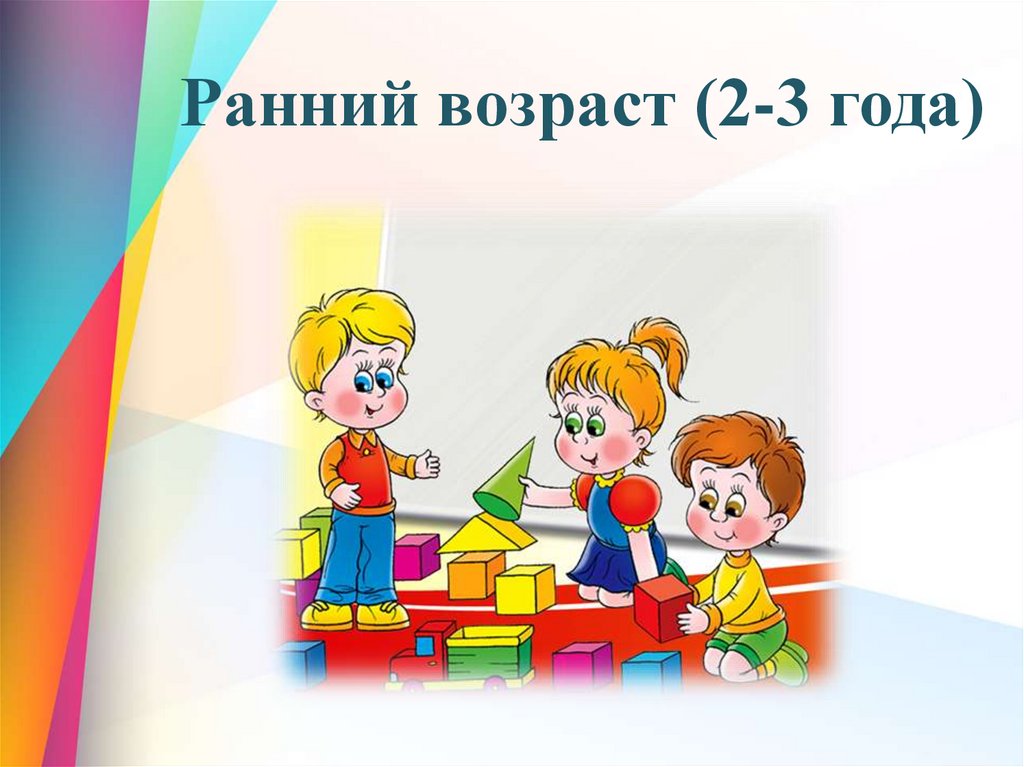 Ранний возраст (2-3 года)